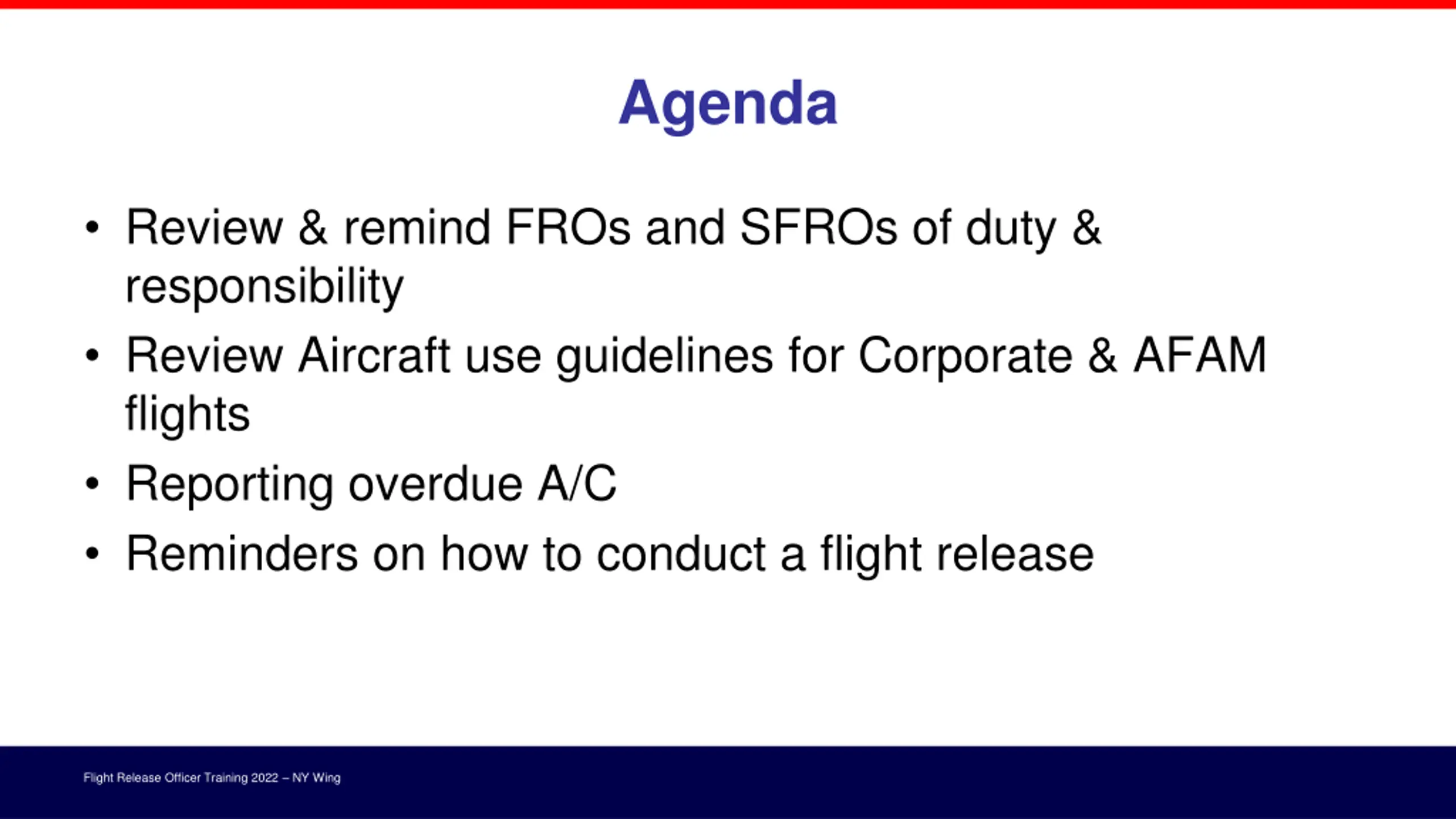 Agenda

• Review & remind FROs and SFROs of duty & responsibility
• Review Aircraft use guidelines for Corporate & AFAM flights
• Reporting overdue A/C
• Reminders on how to conduct a flight release

Flight Release Officer Training 2022 – NY Wing